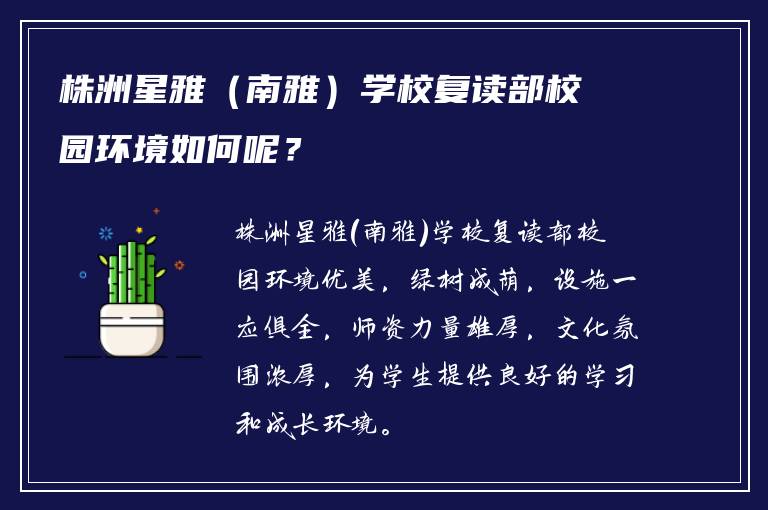 株洲星雅（南雅）学校复读部校园环境如何呢？

株洲星雅(南雅)学校复读部校园环境优美，绿树成荫，设施一应俱全，师资力量雄厚，文化氛围浓厚，为学生提供良好的学习和成长环境。